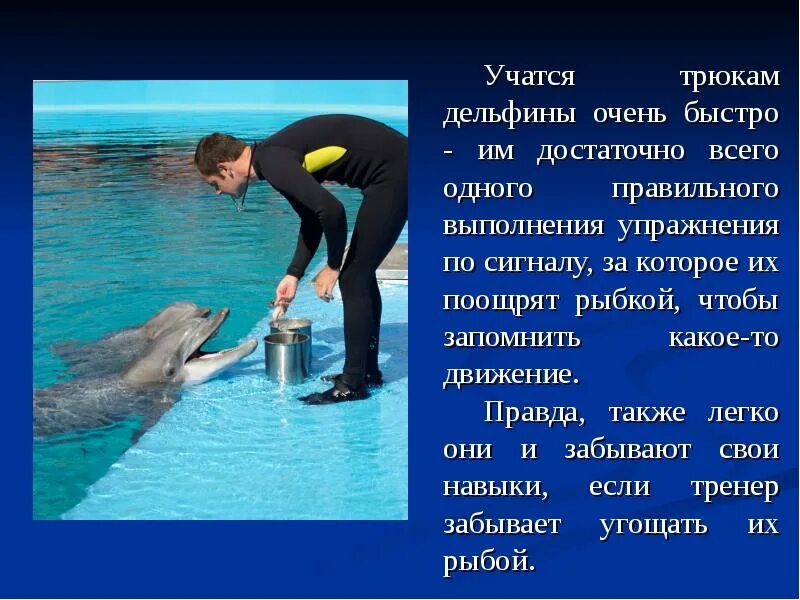 Учатся трюкам дельфины очень быстро - им достаточно всего одного правильного выполнения упражнения по сигналу, за которое их поощрят рыбкой, чтобы запомнить какое-то движение.

Правда, также легко они и забывают свои навыки, если тренер забывает угощать их рыбой.